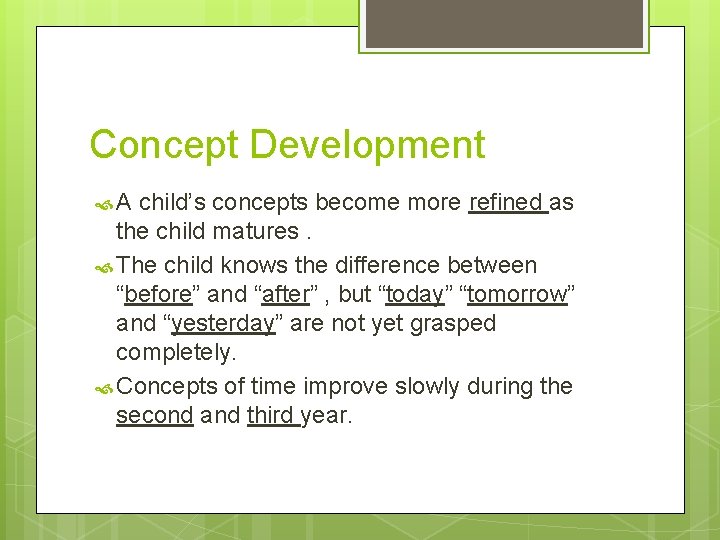 Concept Development

A child’s concepts become more refined as the child matures .

The child knows the difference between “before” and “after” , but “today” “tomorrow” and “yesterday” are not yet grasped completely.

Concepts of time improve slowly during the second and third year.